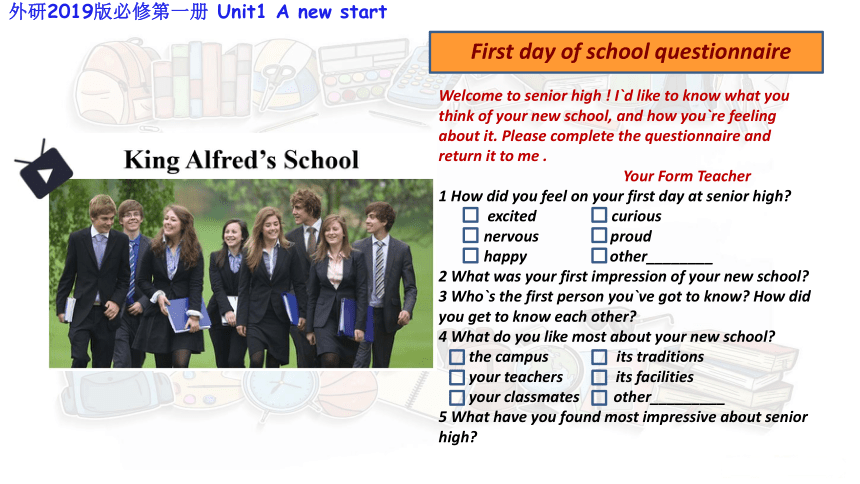 外研2019版必修第一册 Unit1 A new start

King Alfred's School

First day of school questionnaire

Welcome to senior high ! I`d like to know what you think of your new school, and how you`re feeling about it. Please complete the questionnaire and return it to me .

Your Form Teacher

1 How did you feel on your first day at senior high?
☐ excited ☐ curious
☐ nervous ☐ proud
☐ happy ☐ other________

2 What was your first impression of your new school?

3 Who`s the first person you`ve got to know? How did you get to know each other?

4 What do you like most about your new school?
☐ the campus ☐ its traditions
☐ your teachers ☐ its facilities
☐ your classmates ☐ other_________

5 What have you found most impressive about senior high?